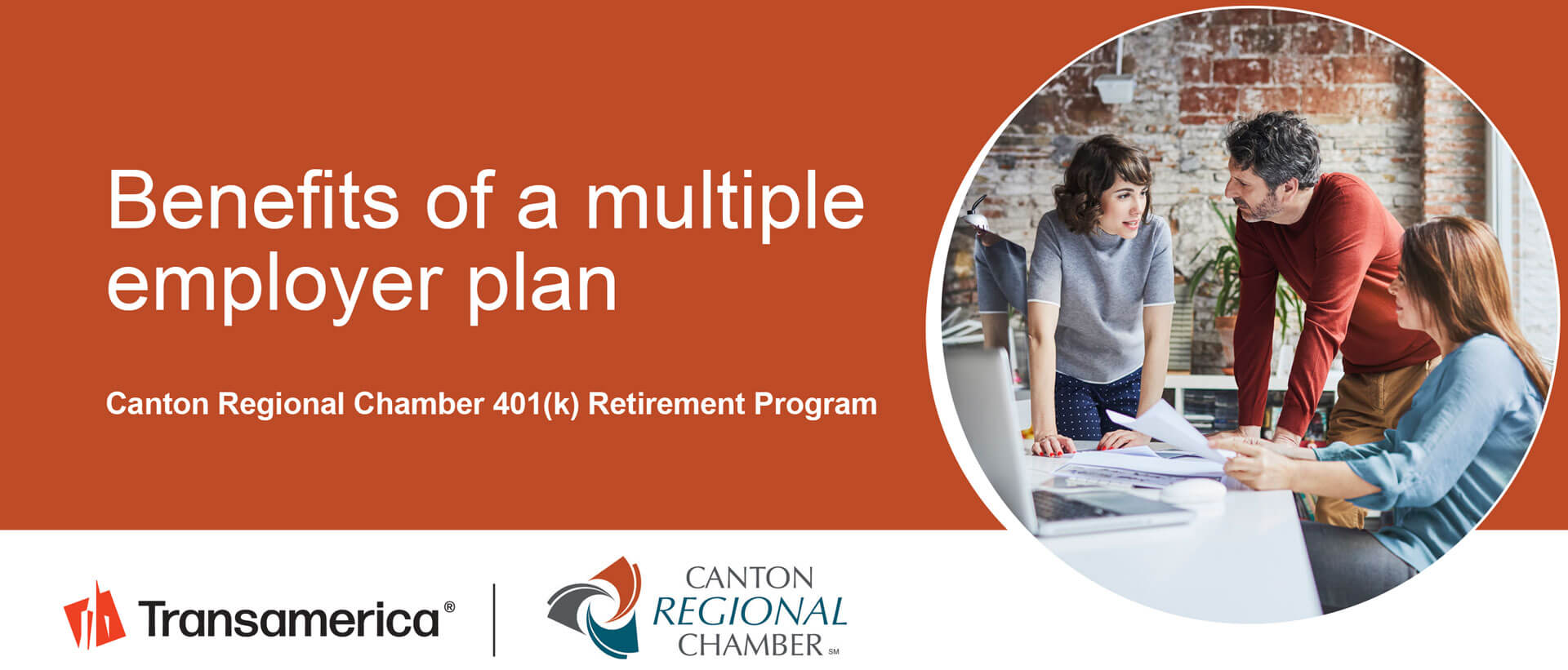 Benefits of a multiple employer plan

Canton Regional Chamber 401(k) Retirement Program

Transamerica®

CANTON
REGIONAL
CHAMBER SM